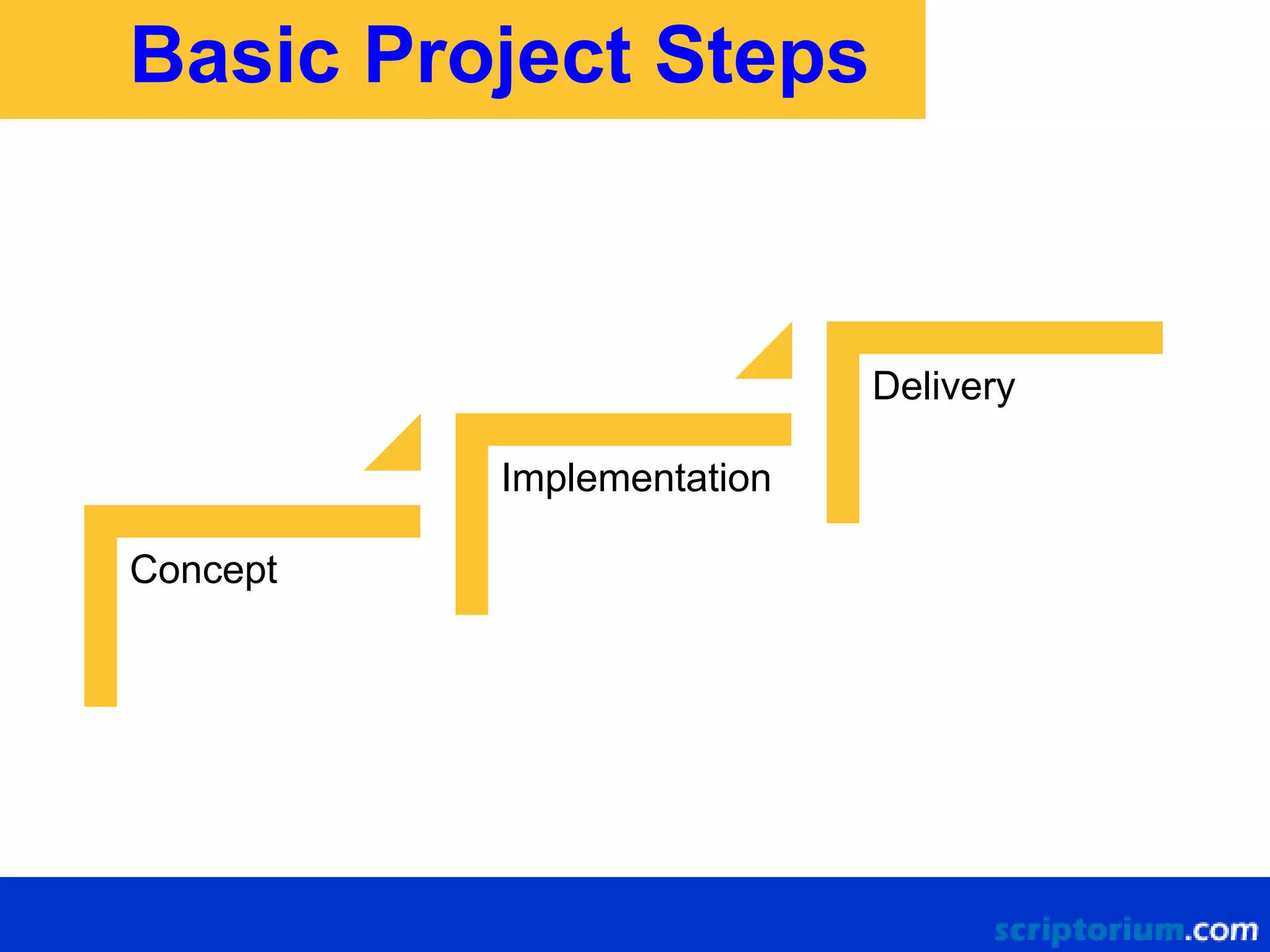 Basic Project Steps

Concept

Implementation

Delivery

scriptorium.com